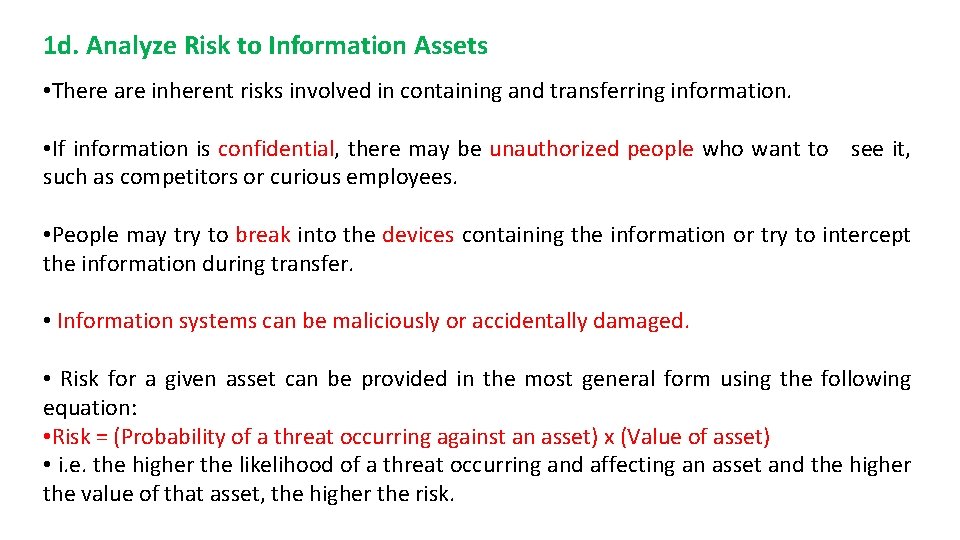 1d. Analyze Risk to Information Assets

•There are inherent risks involved in containing and transferring information.

•If information is confidential, there may be unauthorized people who want to see it, such as competitors or curious employees.

•People may try to break into the devices containing the information or try to intercept the information during transfer.

• Information systems can be maliciously or accidentally damaged.

• Risk for a given asset can be provided in the most general form using the following equation:
•Risk = (Probability of a threat occurring against an asset) x (Value of asset)
• i.e. the higher the likelihood of a threat occurring and affecting an asset and the higher the value of that asset, the higher the risk.